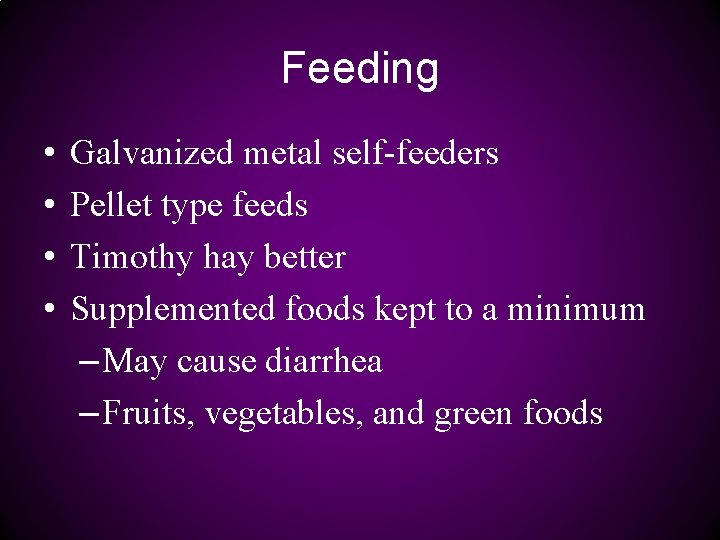 Feeding

• Galvanized metal self-feeders
• Pellet type feeds
• Timothy hay better
• Supplemented foods kept to a minimum
– May cause diarrhea
– Fruits, vegetables, and green foods